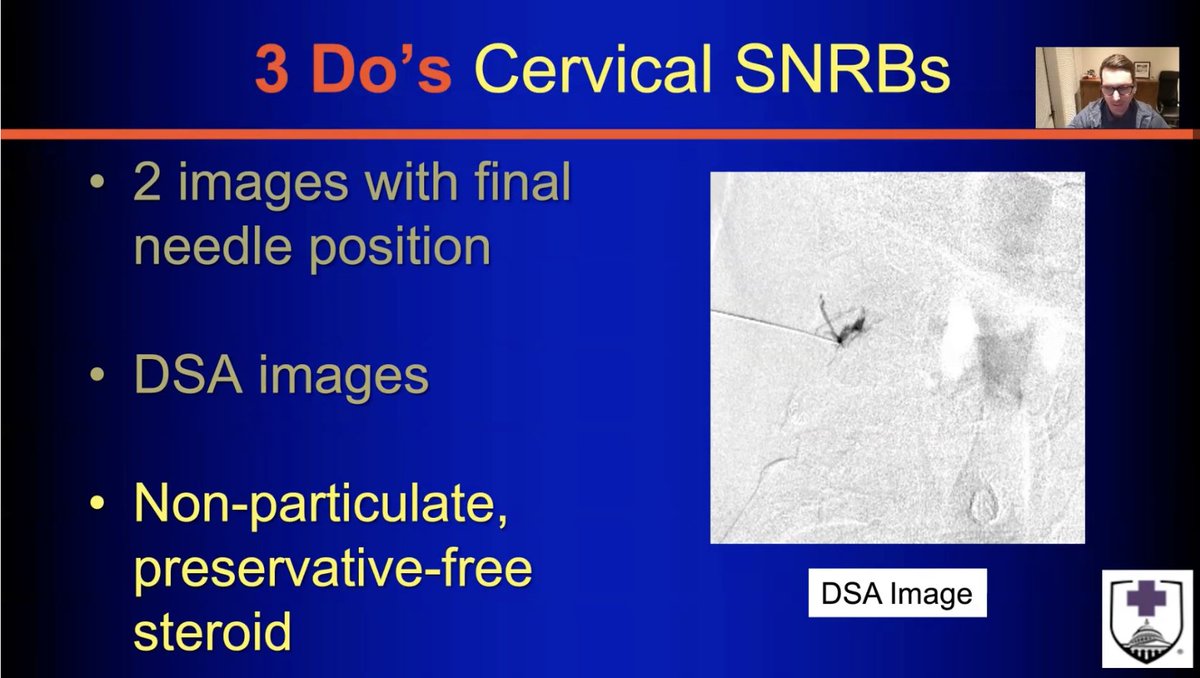 3 Do's Cervical SNRBs

• 2 images with final needle position

• DSA images

• Non-particulate, preservative-free steroid

DSA Image